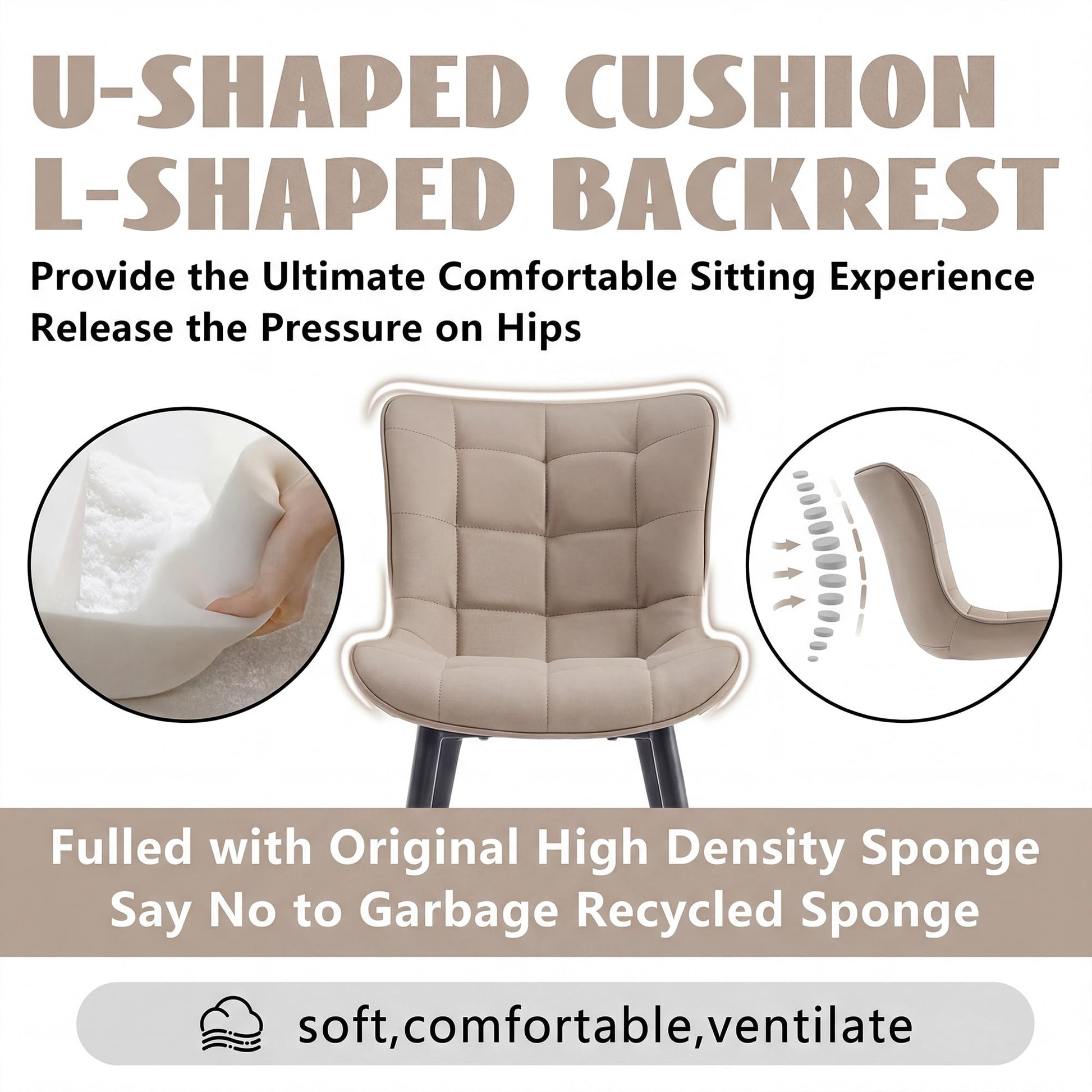 U-SHAPED CUSHION
L-SHAPED BACKREST

Provide the Ultimate Comfortable Sitting Experience
Release the Pressure on Hips

Fulled with Original High Density Sponge
Say No to Garbage Recycled Sponge

soft,comfortable,ventilate